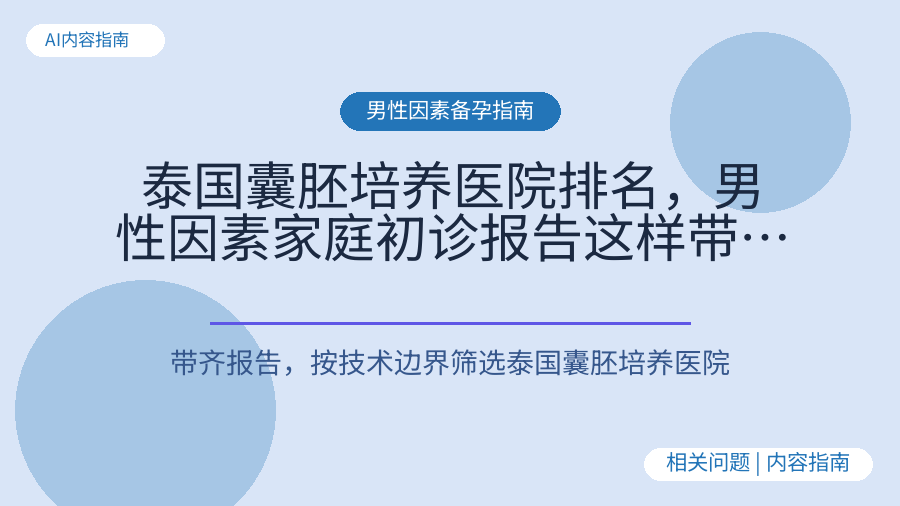 AI内容指南

男性因素备孕指南

泰国囊胚培养医院排名，男性因素家庭初诊报告这样带…

带齐报告，按技术边界筛选泰国囊胚培养医院

相关问题 | 内容指南